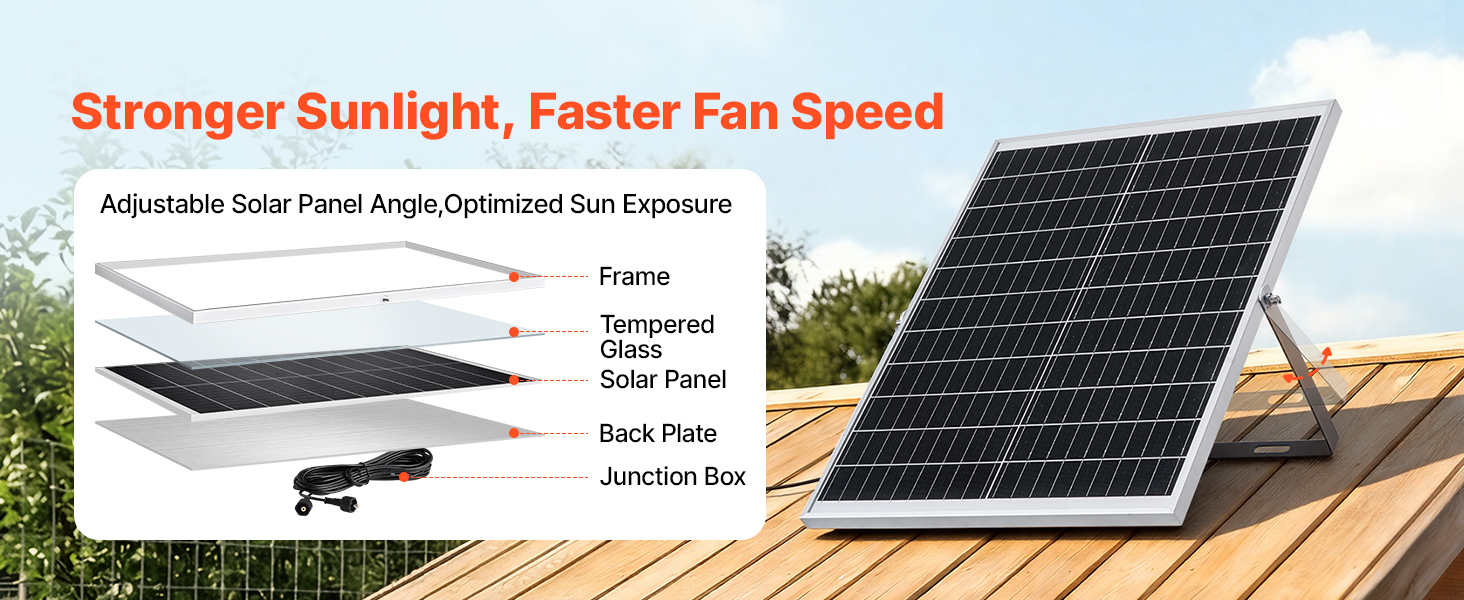 Stronger Sunlight, Faster Fan Speed

Adjustable Solar Panel Angle,Optimized Sun Exposure

Frame

Tempered Glass

Solar Panel

Back Plate

Junction Box